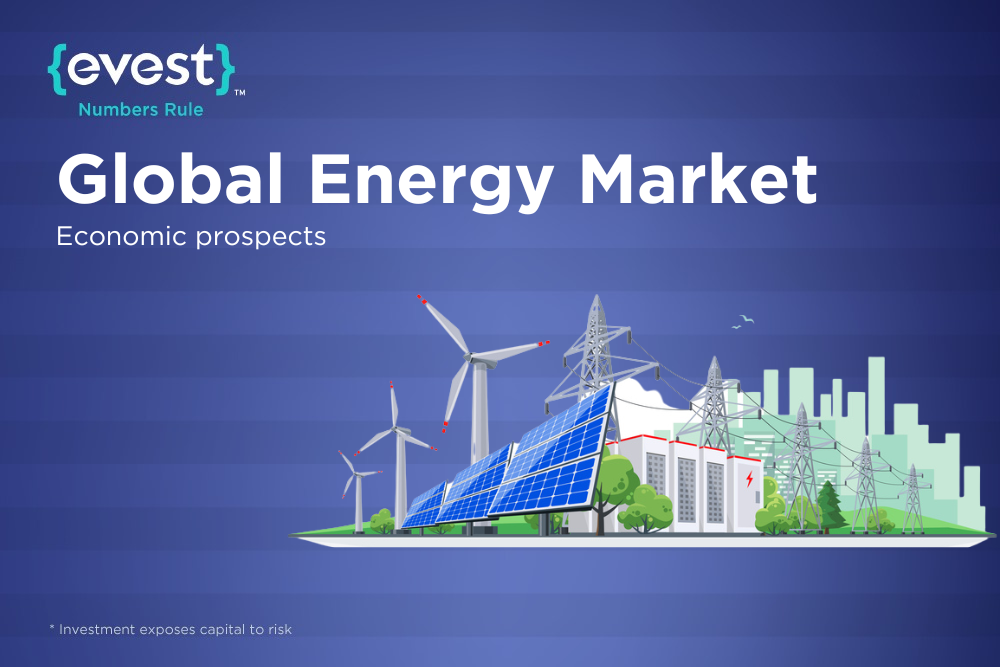 {evest}™
Numbers Rule

Global Energy Market

Economic prospects

* Investment exposes capital to risk